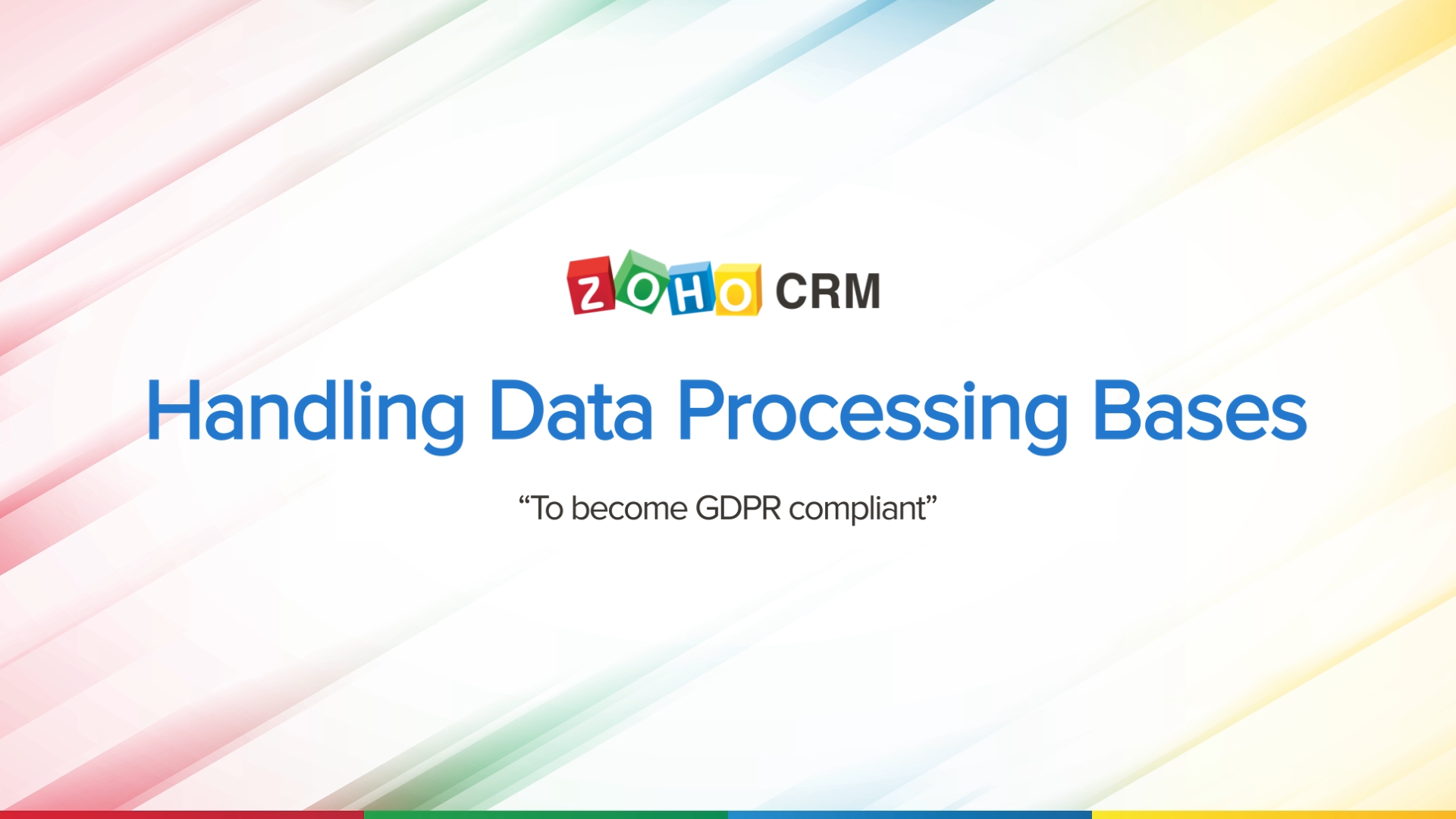 ZOHO CRM

Handling Data Processing Bases

“To become GDPR compliant”